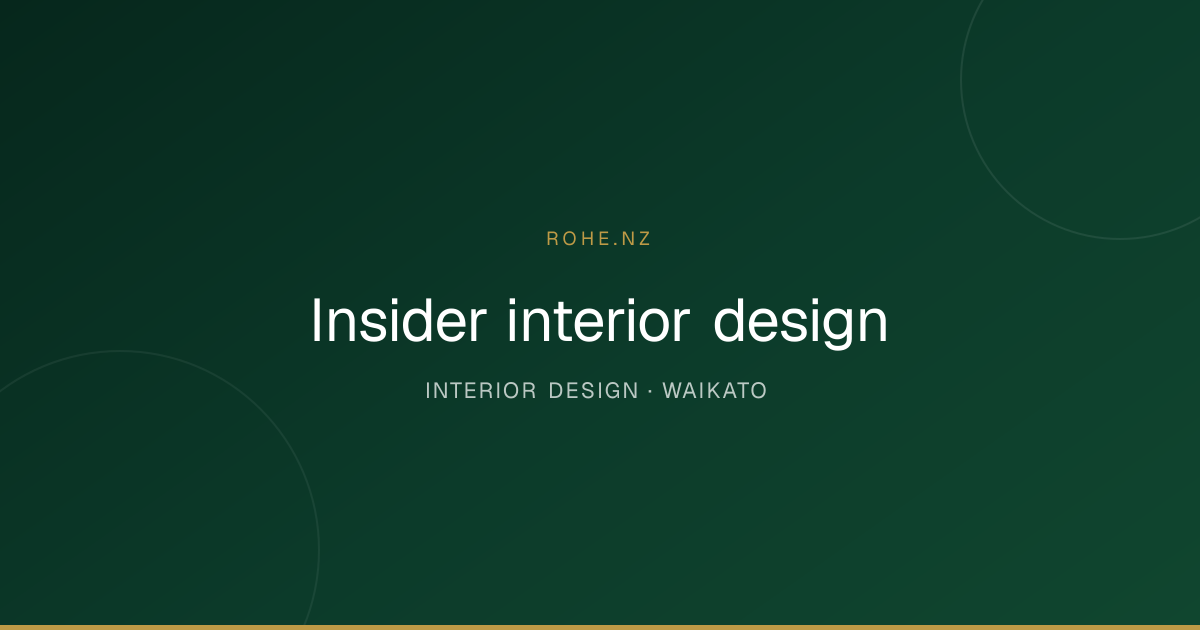 ROHE.NZ

Insider interior design

INTERIOR DESIGN · WAIKATO